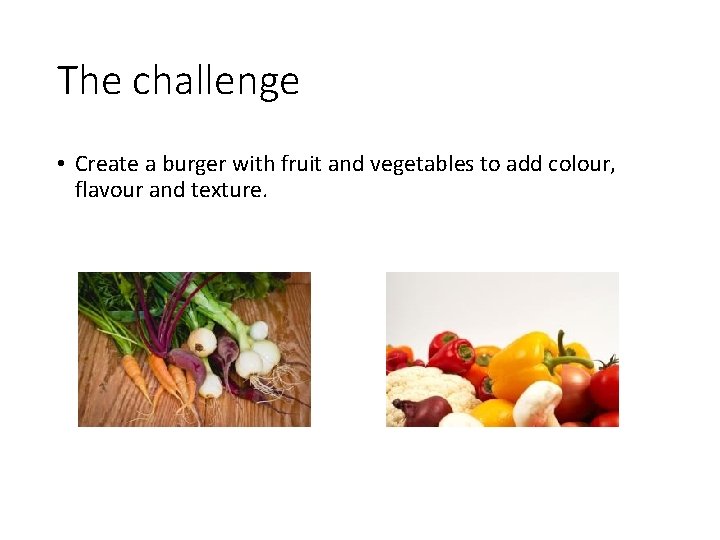 The challenge

• Create a burger with fruit and vegetables to add colour, flavour and texture.